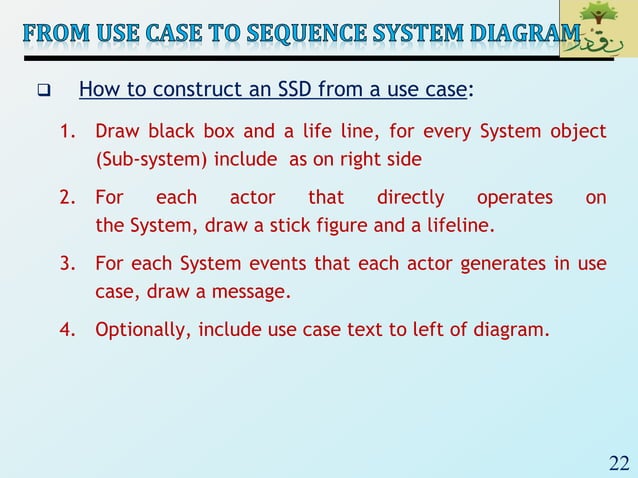 FROM USE CASE TO SEQUENCE SYSTEM DIAGRAM

❑ How to construct an SSD from a use case:

1. Draw black box and a life line, for every System object (Sub-system) include as on right side
2. For each actor that directly operates on the System, draw a stick figure and a lifeline.
3. For each System events that each actor generates in use case, draw a message.
4. Optionally, include use case text to left of diagram.

22